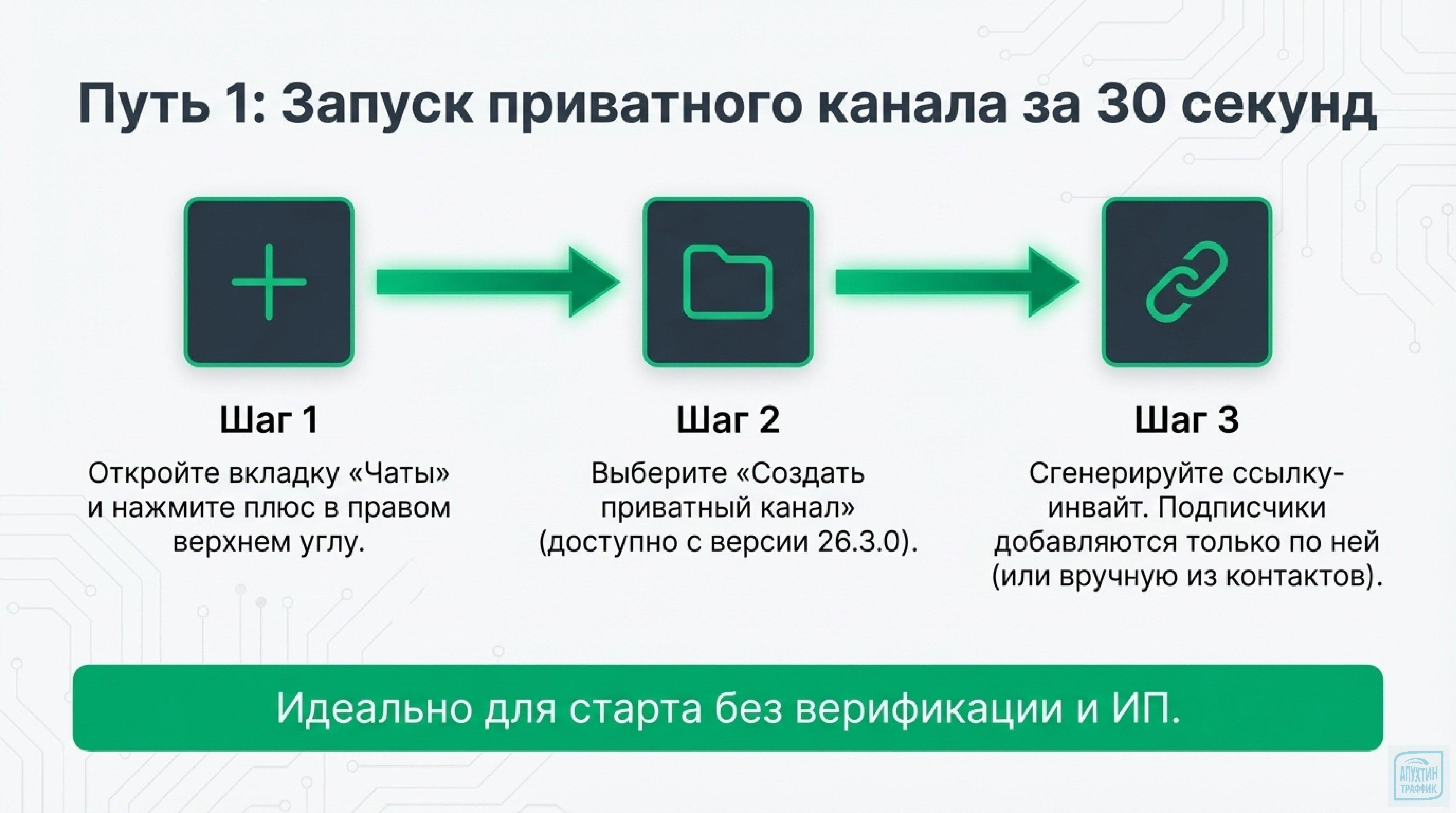 Путь 1: Запуск приватного канала за 30 секунд

Шаг 1

Откройте вкладку «Чаты» и нажмите плюс в правом верхнем углу.

Шаг 2

Выберите «Создать приватный канал» (доступно с версии 26.3.0).

Шаг 3

Сгенерируйте ссылку-инвайт. Подписчики добавляются только по ней (или вручную из контактов).

Идеально для старта без верификации и ИП.

АПУХТИН ТРАФФИК